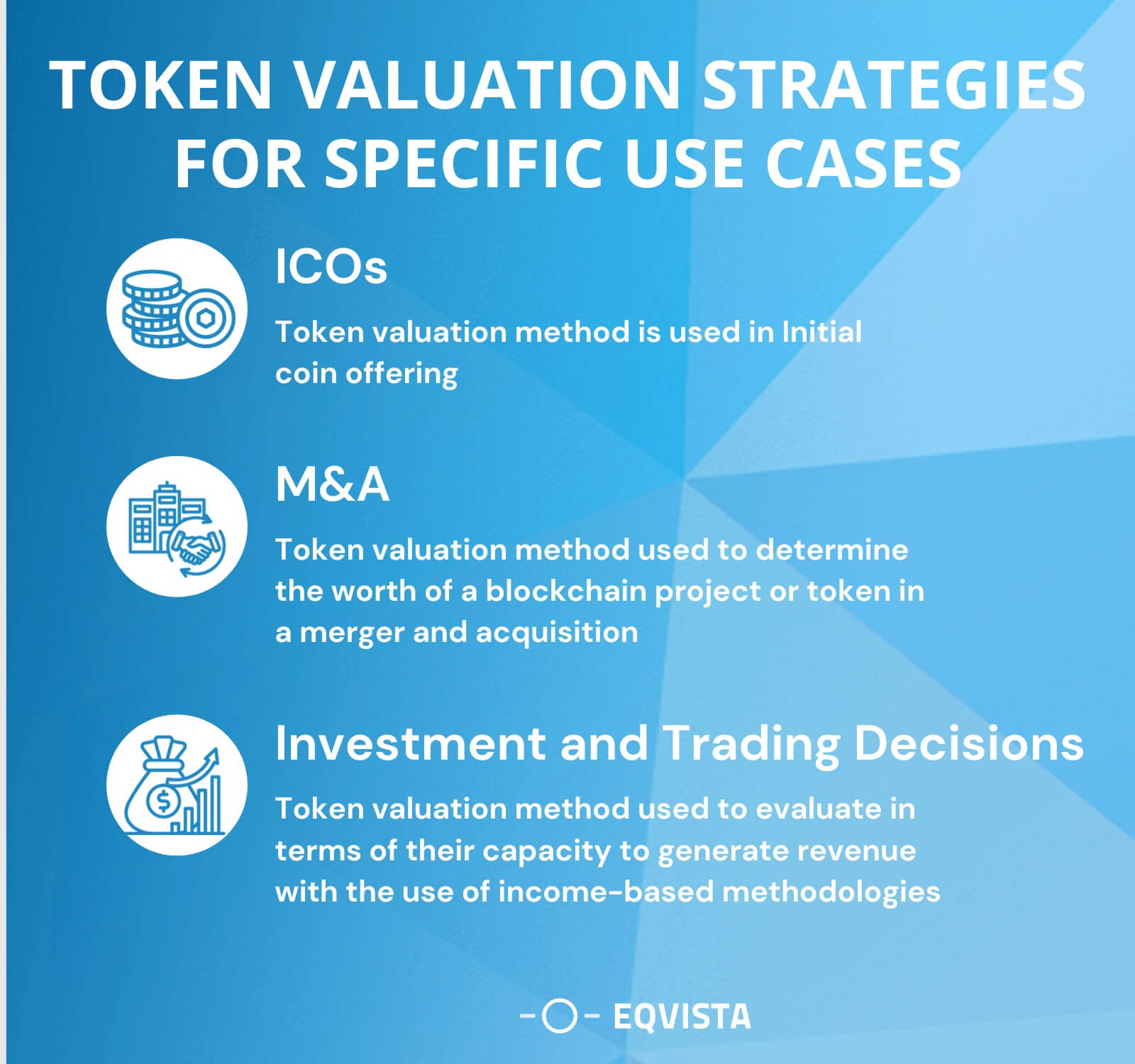 TOKEN VALUATION STRATEGIES FOR SPECIFIC USE CASES

ICOs

Token valuation method is used in Initial coin offering

M&A

Token valuation method used to determine the worth of a blockchain project or token in a merger and acquisition

Investment and Trading Decisions

Token valuation method used to evaluate in terms of their capacity to generate revenue with the use of income-based methodologies

EQVISTA